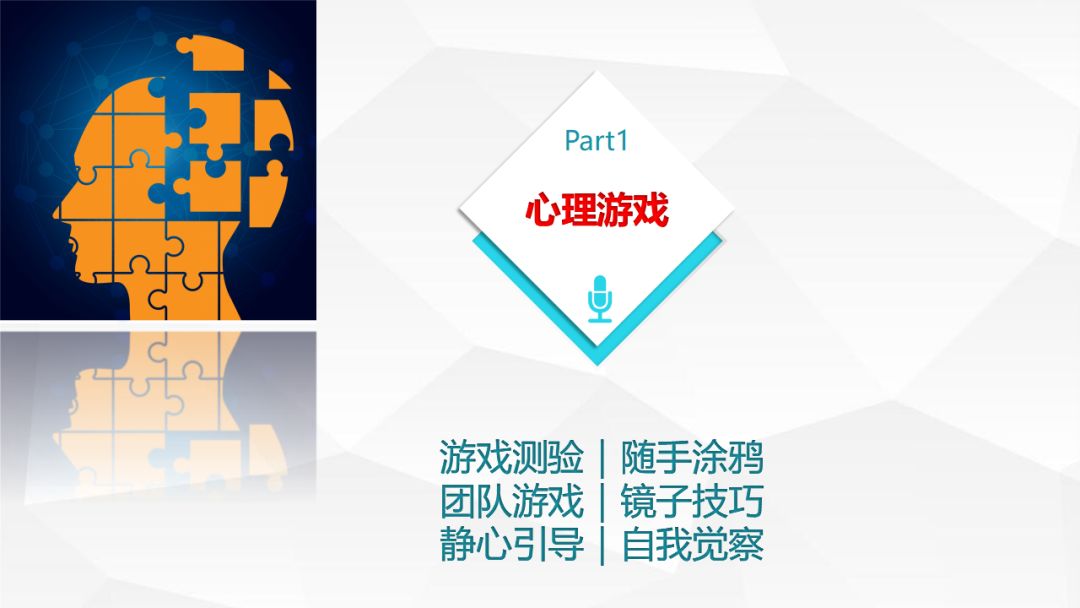 Part1

心理游戏

游戏测验 | 随手涂鸦
团队游戏 | 镜子技巧
静心引导 | 自我觉察